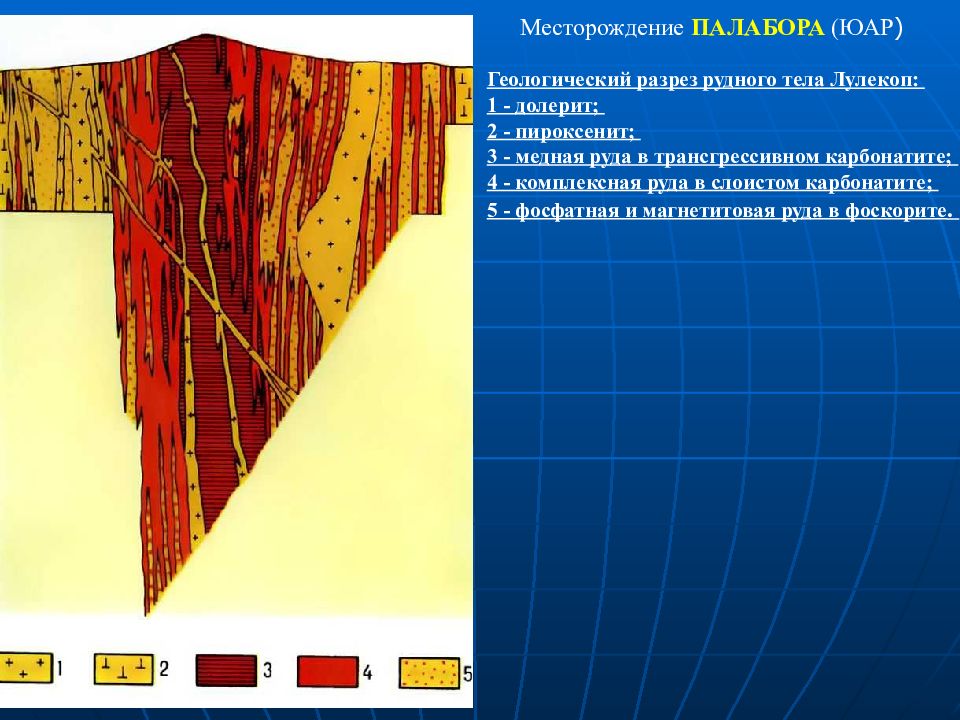 Месторождение ПАЛАБОРА (ЮАР)

Геологический разрез рудного тела Лулекоп:
1 - долерит;
2 - пироксенит;
3 - медная руда в трансгрессивном карбонатите;
4 - комплексная руда в слоистом карбонатите;
5 - фосфатная и магнетитовая руда в фоскорите.

1 2 3 4 5